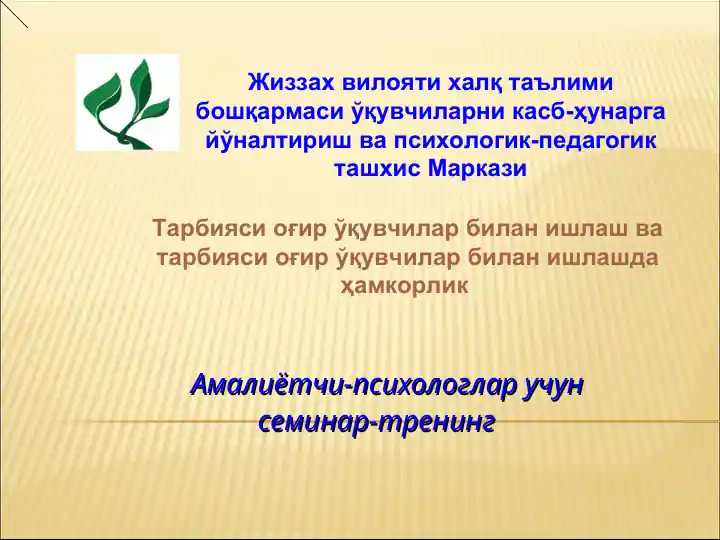 Жиззах вилояти халқ таълими бошқармаси ўқувчиларни касб-ҳунарга йўналтириш ва психологик-педагогик ташхис Маркази

Тарбияси оғир ўқувчилар билан ишлаш ва тарбияси оғир ўқувчилар билан ишлашда ҳамкорлик

Амалиётчи-психологлар учун семинар-тренинг